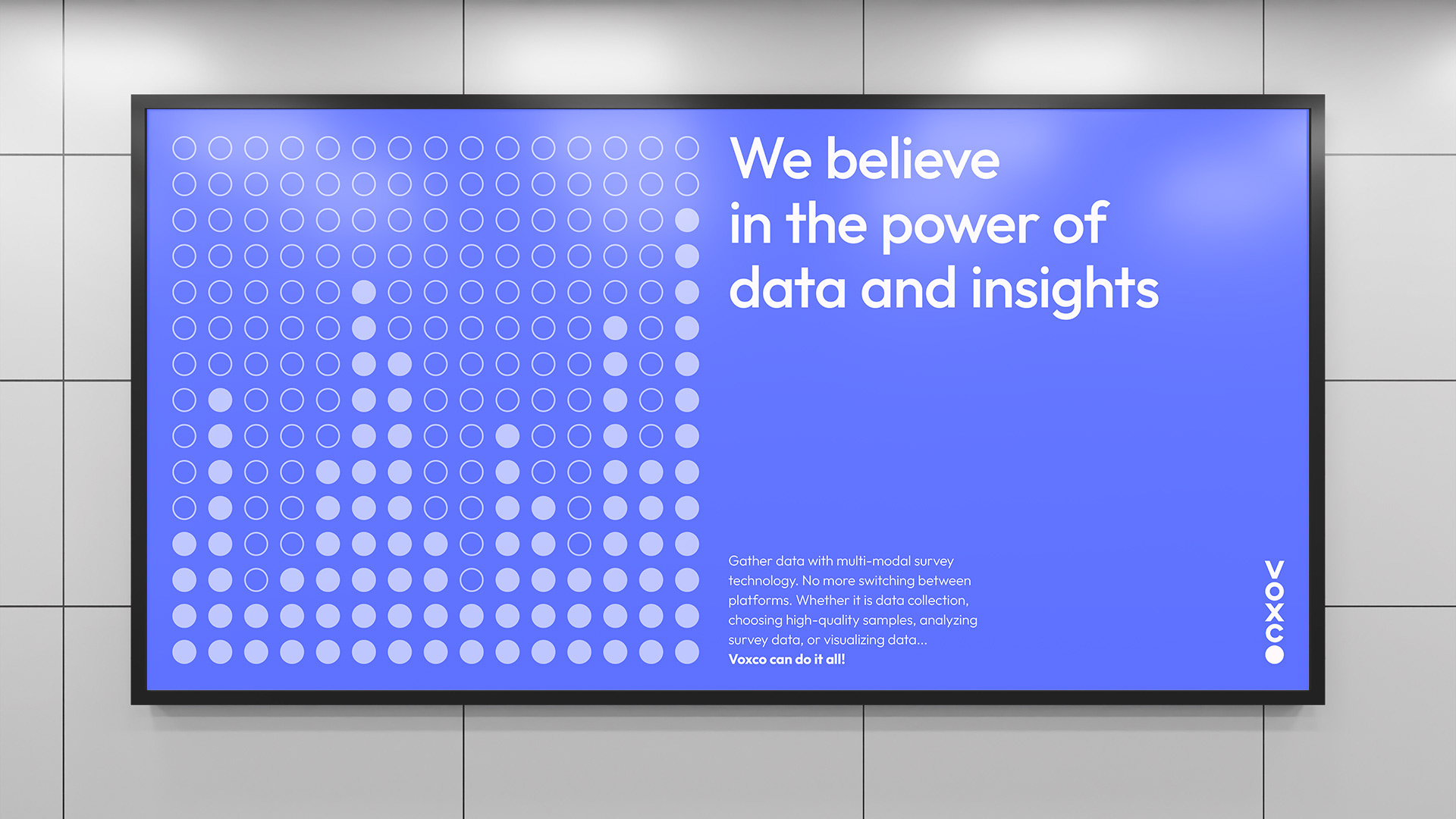 We believe in the power of data and insights

Gather data with multi-modal survey technology. No more switching between platforms. Whether it is data collection, choosing high-quality samples, analyzing survey data, or visualizing data...
Voxco can do it all!

VOXCO